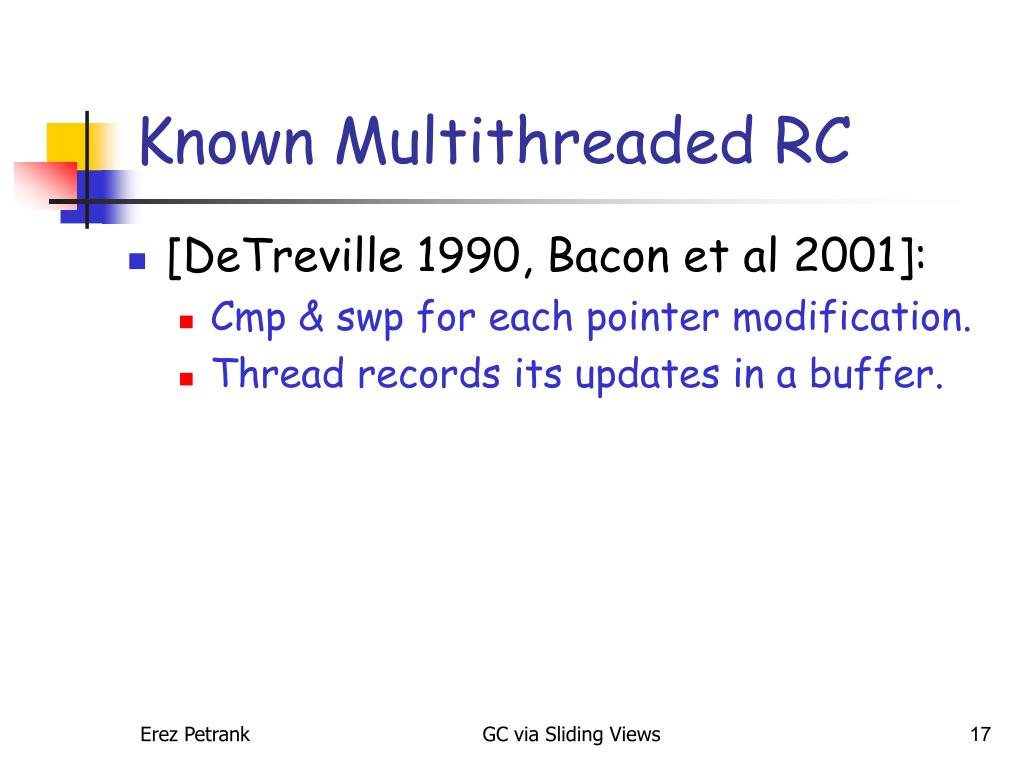 Known Multithreaded RC

[DeTreville 1990, Bacon et al 2001]:

Cmp & swp for each pointer modification.

Thread records its updates in a buffer.

Erez Petrank

GC via Sliding Views

17